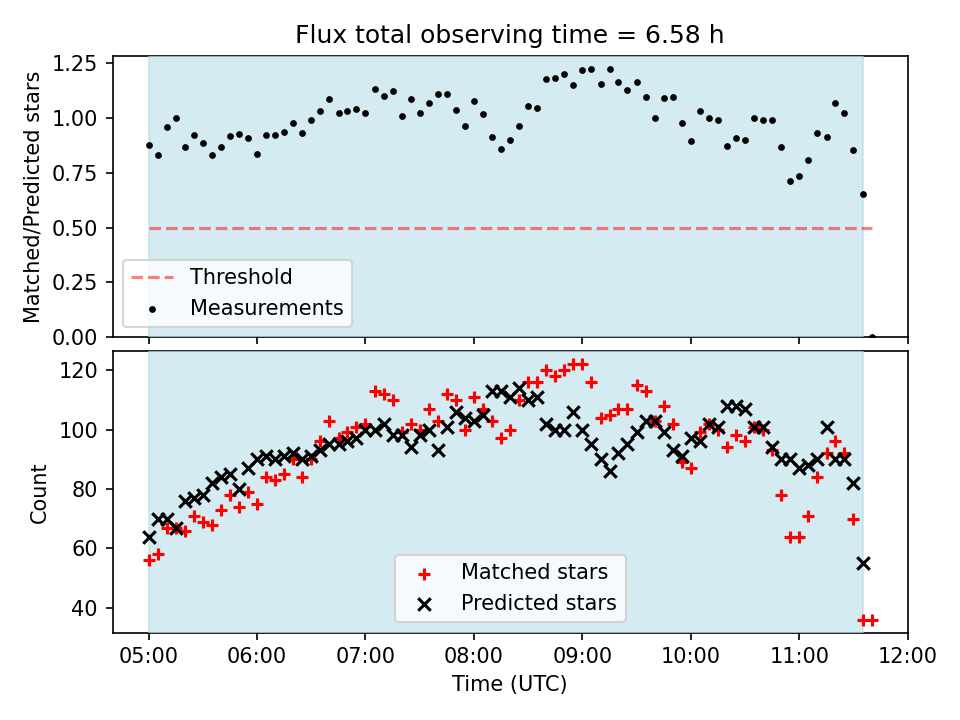 Flux total observing time = 6.58 h

Matched/Predicted stars

1.25
1.00
0.75
0.50
0.25
0.00

Threshold
Measurements

Count

120
100
80
60
40

Matched stars
Predicted stars

05:00 06:00 07:00 08:00 09:00 10:00 11:00 12:00

Time (UTC)